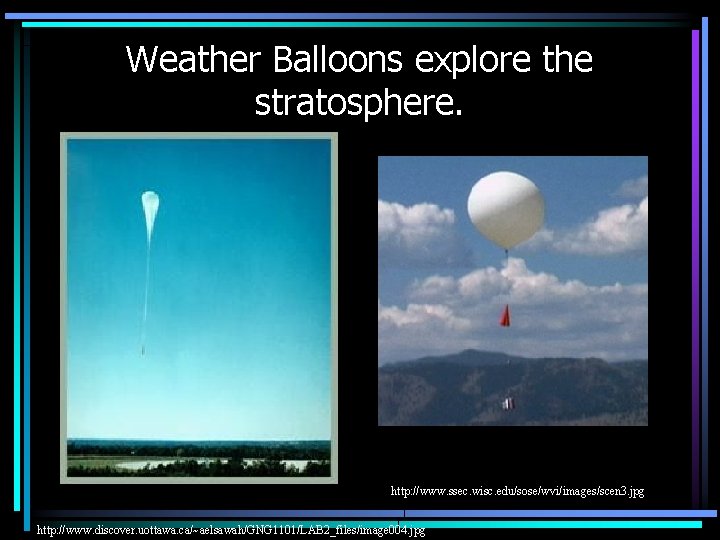 Weather Balloons explore the stratosphere.

http://www.ssec.wisc.edu/sose/wvi/images/scen3.jpg

http://www.discover.uottawa.ca/~aelsawah/GNG1101/LAB2_files/image004.jpg